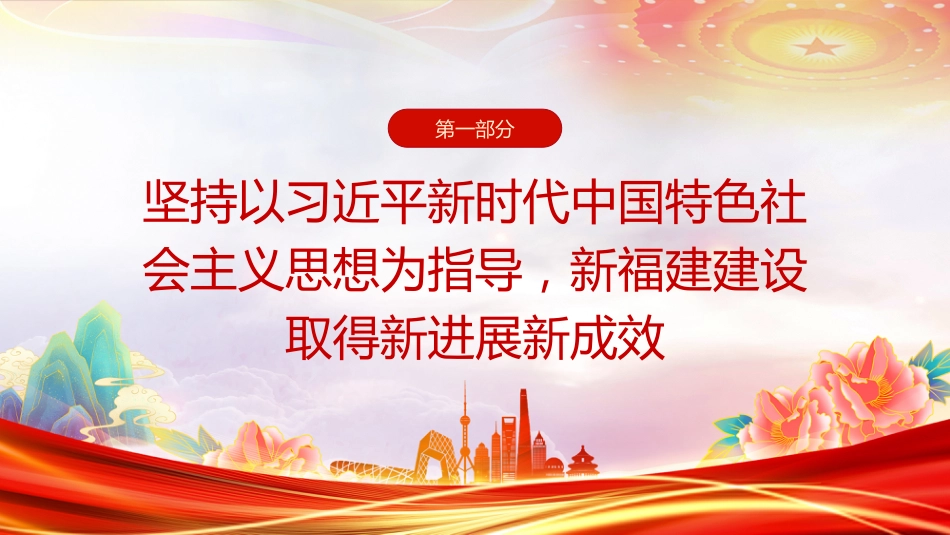 第一部分

坚持以习近平新时代中国特色社会主义思想为指导，新福建建设取得新进展新成效